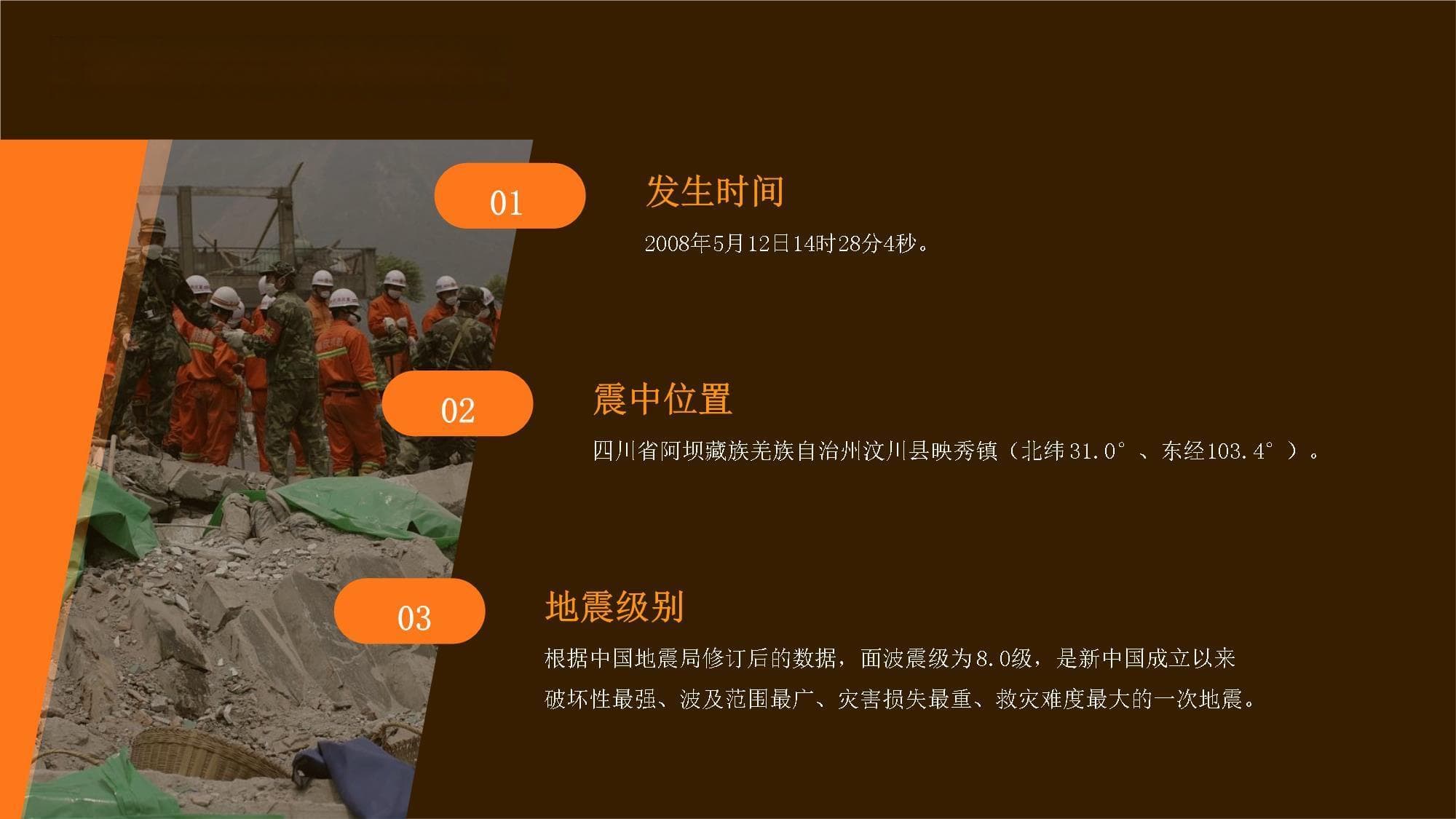 01

发生时间

2008年5月12日14时28分4秒。

02

震中位置

四川省阿坝藏族羌族自治州汶川县映秀镇（北纬31.0°、东经103.4°）。

03

地震级别

根据中国地震局修订后的数据，面波震级为8.0级，是新中国成立以来破坏性最强、波及范围最广、灾害损失最重、救灾难度最大的一次地震。